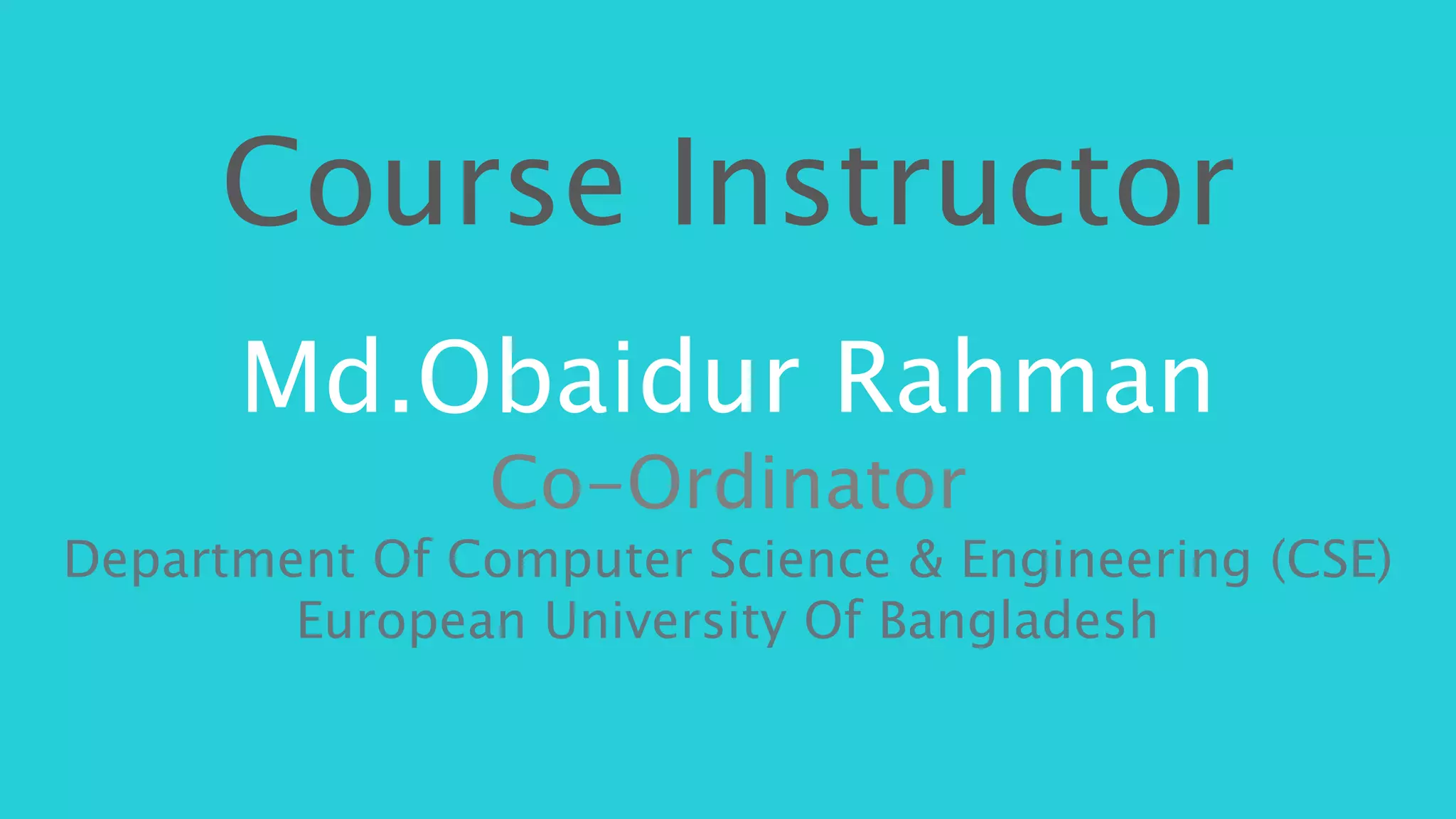 Course Instructor

Md.Obaidur Rahman
Co-Ordinator
Department Of Computer Science & Engineering (CSE)
European University Of Bangladesh